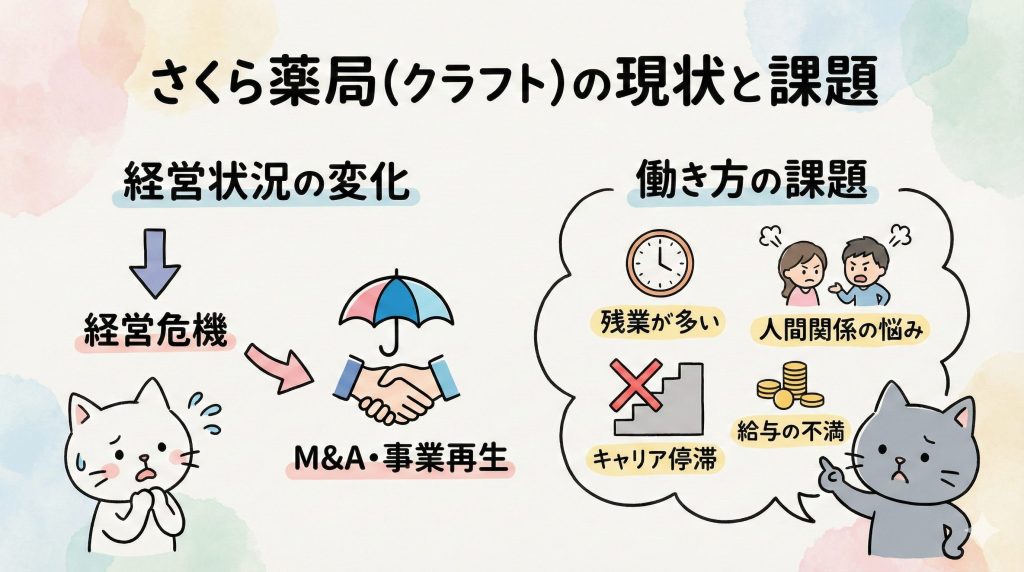 さくら薬局(クラフト)の現状と課題

経営状況の変化

経営危機

M&A・事業再生

働き方の課題

残業が多い

人間関係の悩み

キャリア停滞

給与の不満